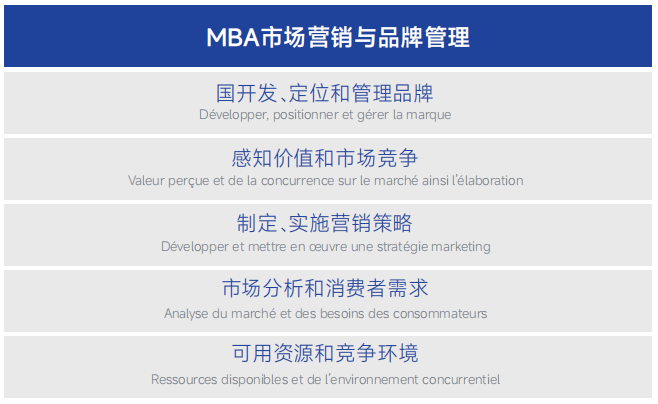 MBA市场营销与品牌管理

国开发、定位和管理品牌
Développer, positionner et gérer la marque

感知价值和市场竞争
Valeur perçue et de la concurrence sur le marché ainsi l'élaboration

制定、实施营销策略
Développer et mettre en œuvre une stratégie marketing

市场分析和消费者需求
Analyse du marché et des besoins des consommateurs

可用资源和竞争环境
Ressources disponibles et de l'environnement concurrentiel